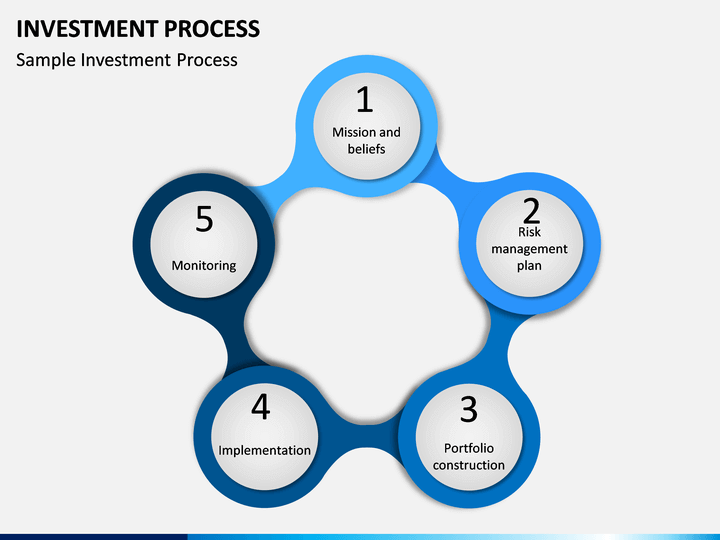 INVESTMENT PROCESS

Sample Investment Process

1
Mission and beliefs

2
Risk management plan

3
Portfolio construction

4
Implementation

5
Monitoring